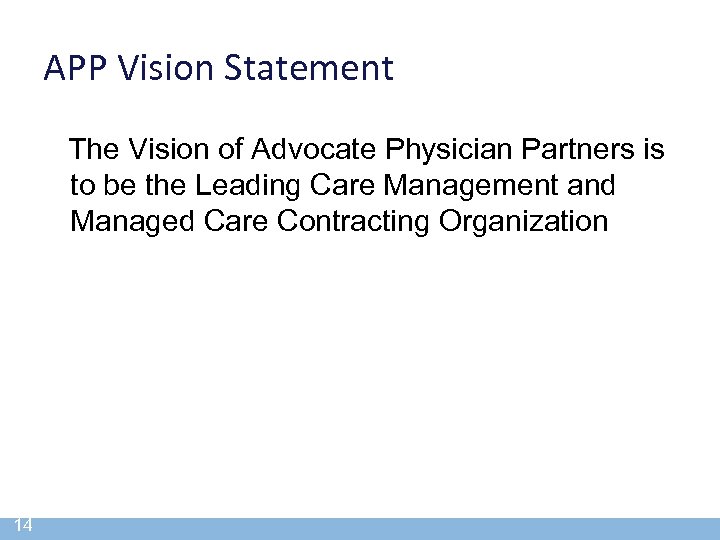 APP Vision Statement

The Vision of Advocate Physician Partners is to be the Leading Care Management and Managed Care Contracting Organization

14